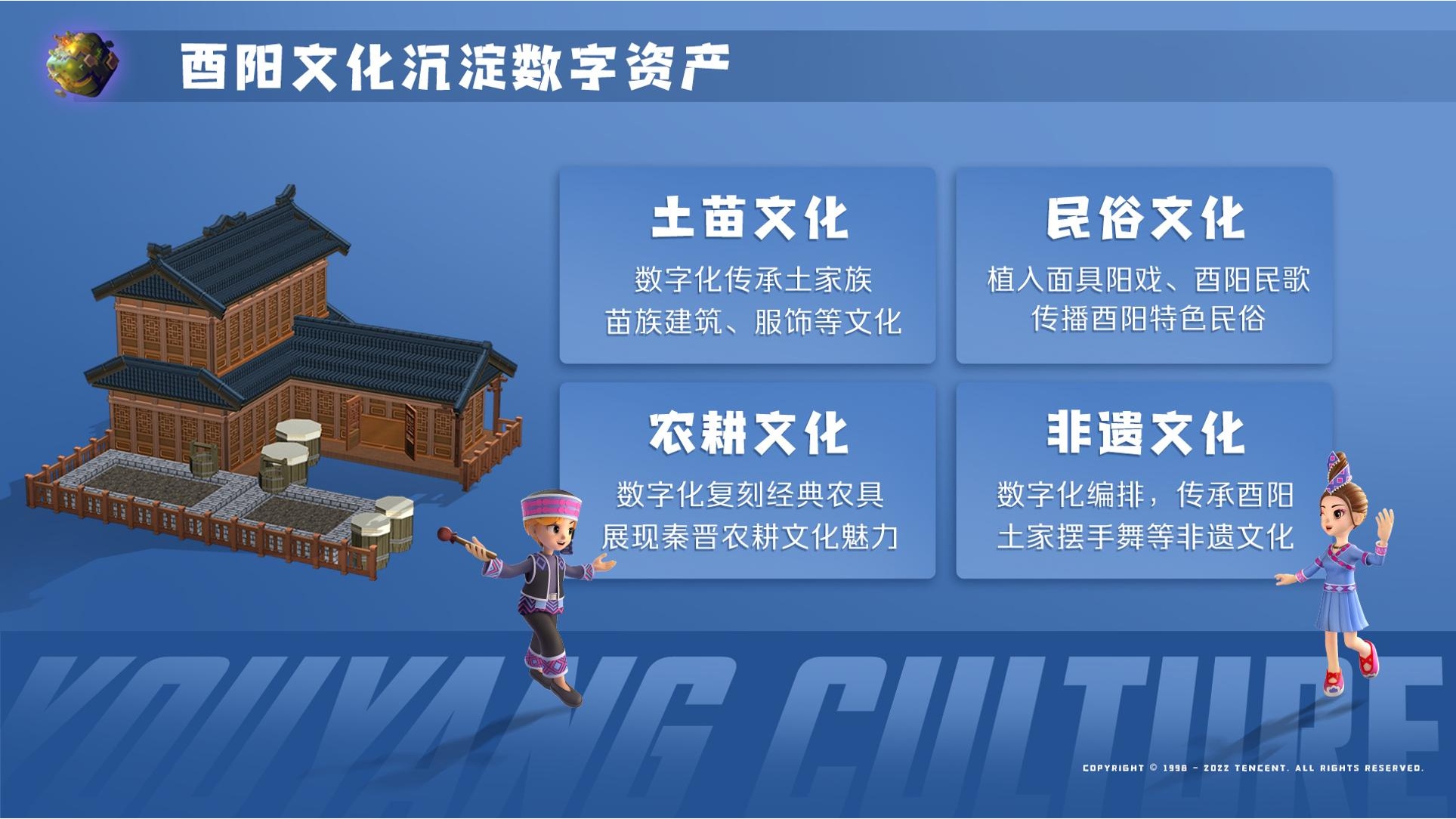 酉阳文化沉淀数字资产

土苗文化

数字化传承土家族
苗族建筑、服饰等文化

民俗文化

植入面具阳戏、酉阳民歌
传播酉阳特色民俗

农耕文化

数字化复刻经典农具
展现秦晋农耕文化魅力

非遗文化

数字化编排，传承酉阳
土家摆手舞等非遗文化

YOUYANG CULTURE

COPYRIGHT © 1998 – 2022 TENCENT. ALL RIGHTS RESERVED.